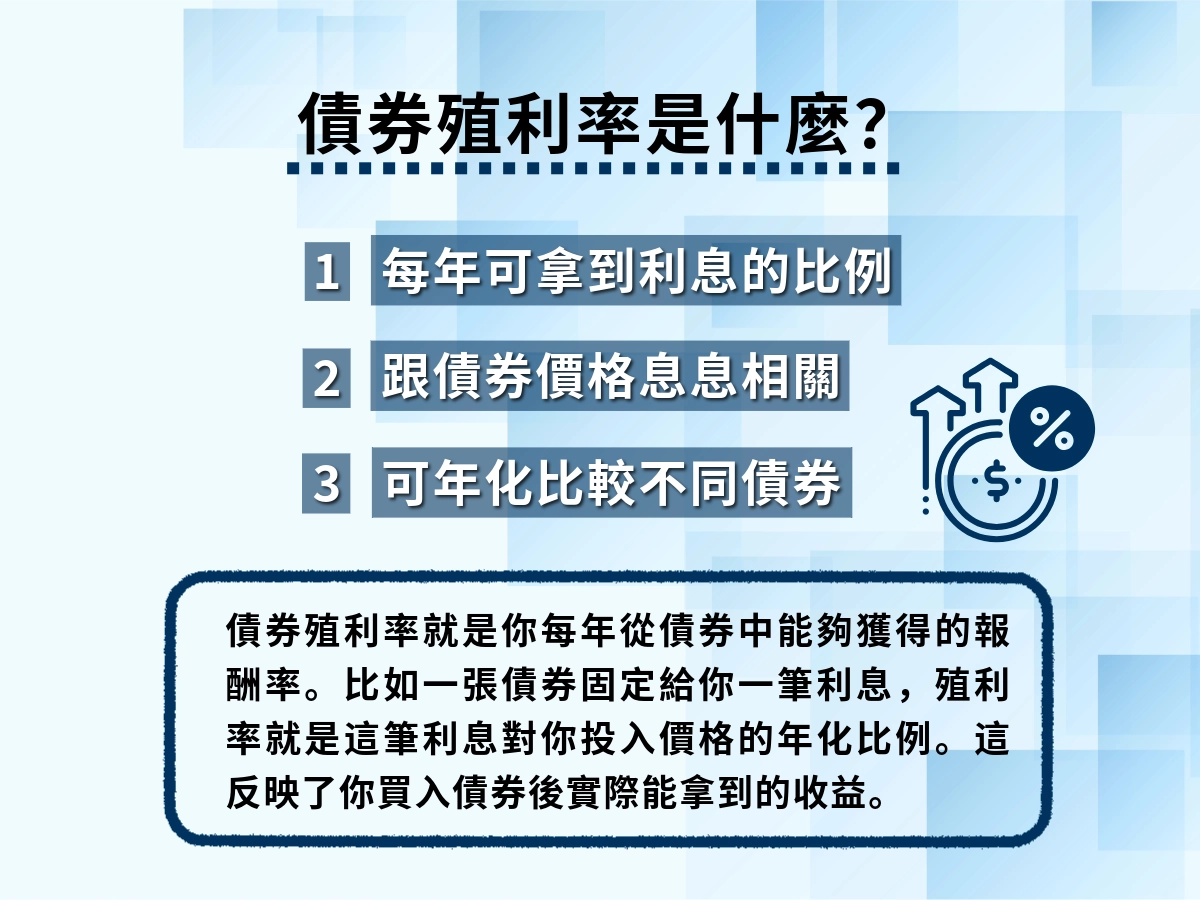 債券殖利率是什麼?

1 每年可拿到利息的比例

2 跟債券價格息息相關

3 可年化比較不同債券

%

$

債券殖利率就是你每年從債券中能夠獲得的報酬率。比如一張債券固定給你一筆利息，殖利率就是這筆利息對你投入價格的年化比例。這反映了你買入債券後實際能拿到的收益。